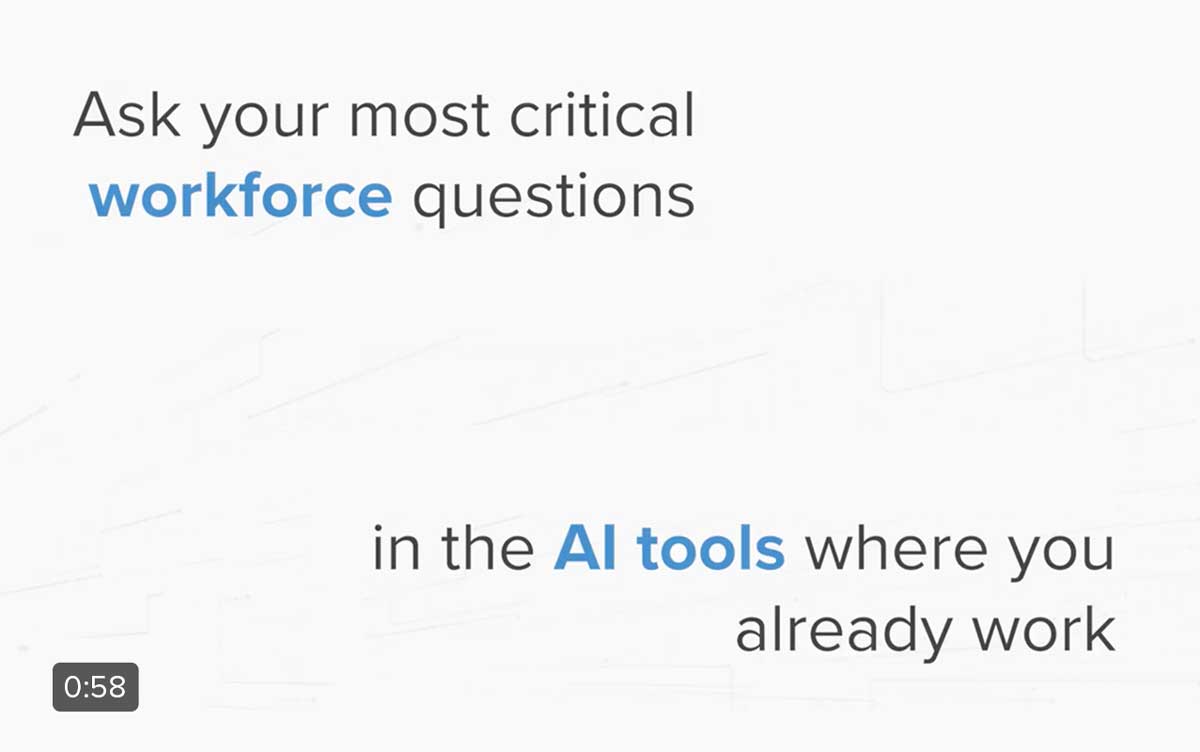 Ask your most critical workforce questions

in the AI tools where you already work

0:58